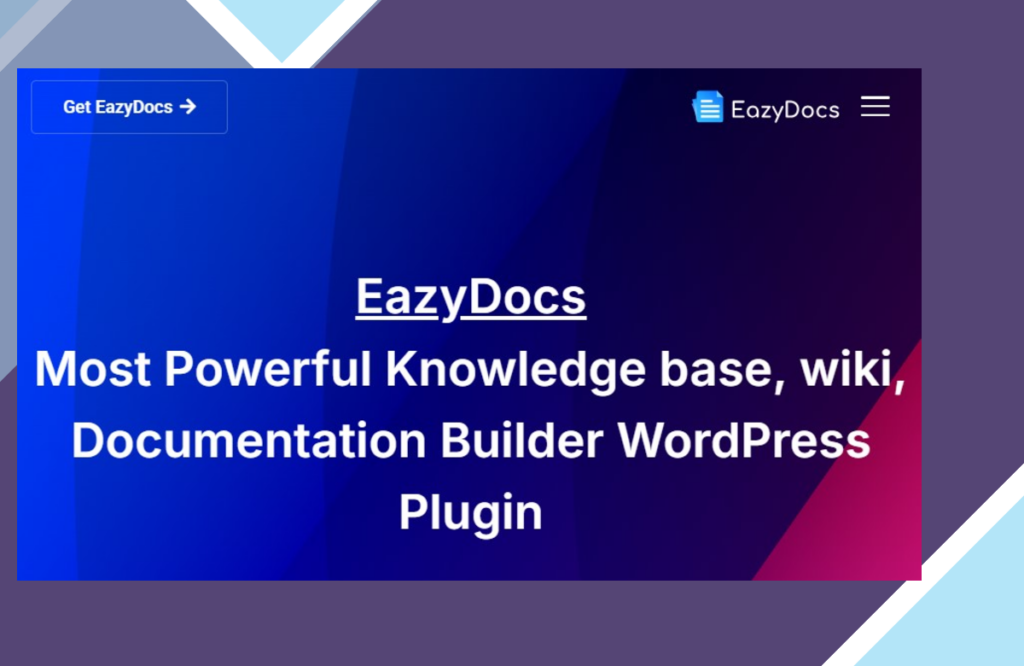 Get EazyDocs →

EazyDocs

EazyDocs
Most Powerful Knowledge base, wiki, Documentation Builder WordPress Plugin